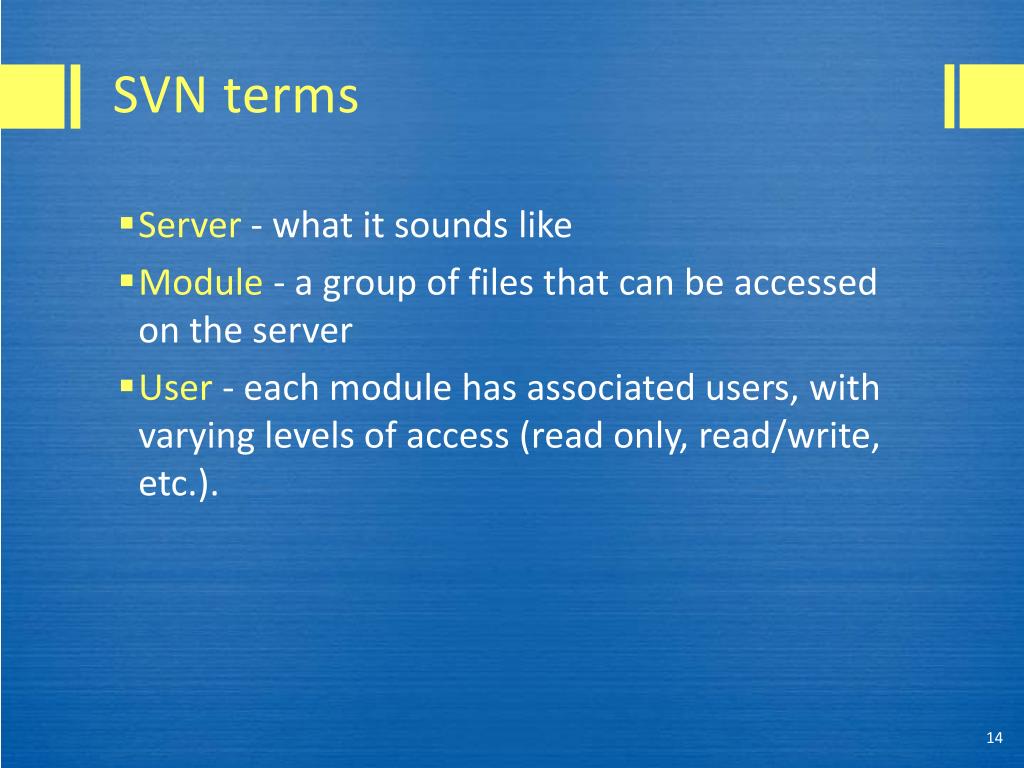 SVN terms

▪ Server - what it sounds like
▪ Module - a group of files that can be accessed on the server
▪ User - each module has associated users, with varying levels of access (read only, read/write, etc.).

14